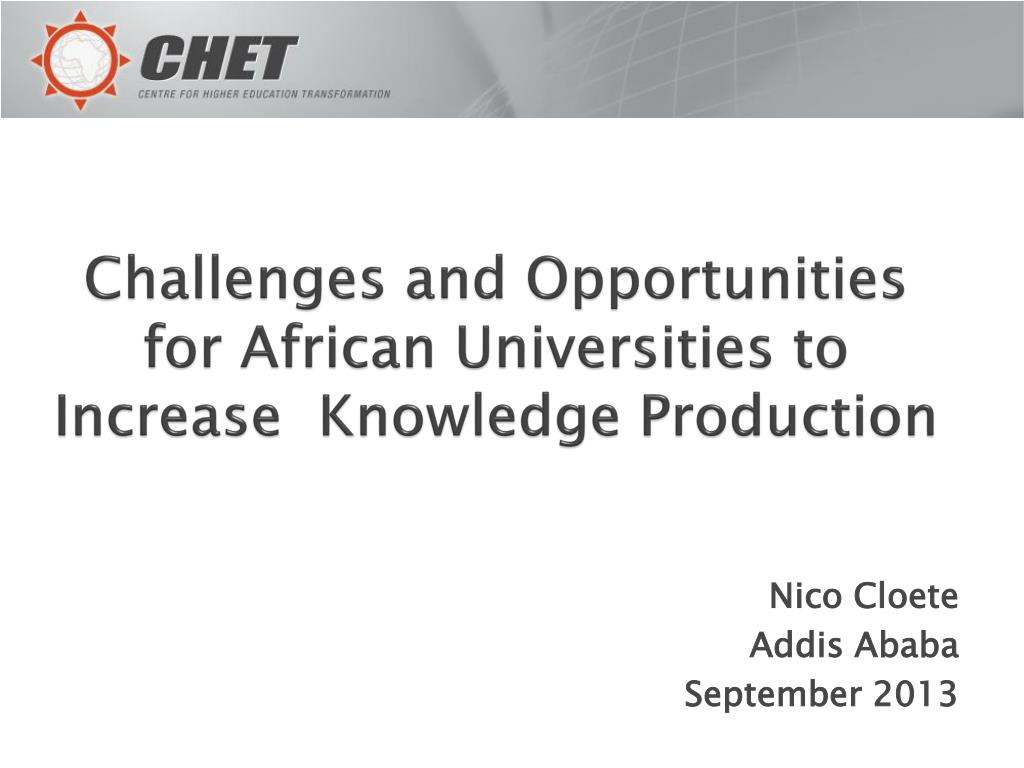 CHET
CENTRE FOR HIGHER EDUCATION TRANSFORMATION

Challenges and Opportunities for African Universities to Increase Knowledge Production

Nico Cloete
Addis Ababa
September 2013